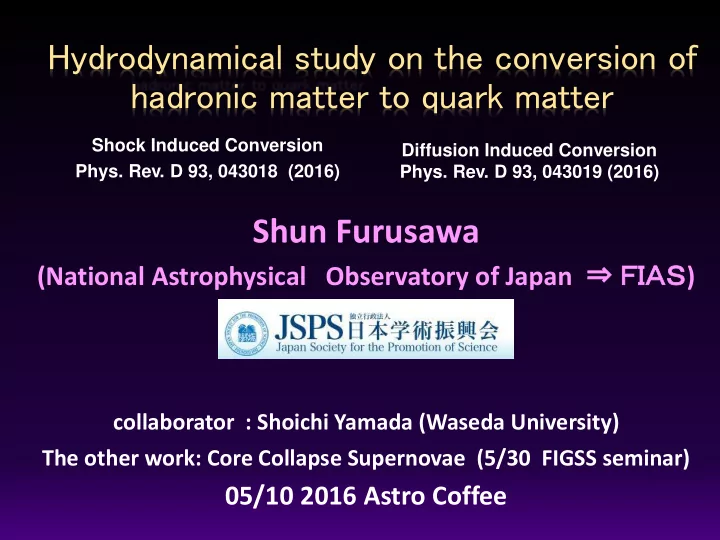 Hydrodynamical study on the conversion of hadronic matter to quark matter

Shock Induced Conversion
Phys. Rev. D 93, 043018 (2016)

Diffusion Induced Conversion
Phys. Rev. D 93, 043019 (2016)

Shun Furusawa

(National Astrophysical Observatory of Japan ⇒ FIAS)

JSPS 独立行政法人 日本学術振興会
Japan Society for the Promotion of Science

collaborator : Shoichi Yamada (Waseda University)

The other work: Core Collapse Supernovae (5/30 FIGSS seminar)

05/10 2016 Astro Coffee